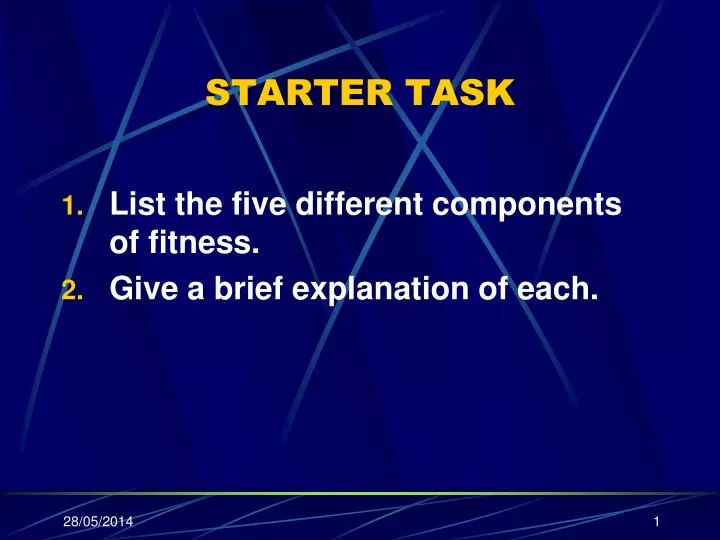 STARTER TASK

1. List the five different components of fitness.
2. Give a brief explanation of each.

28/05/2014

1